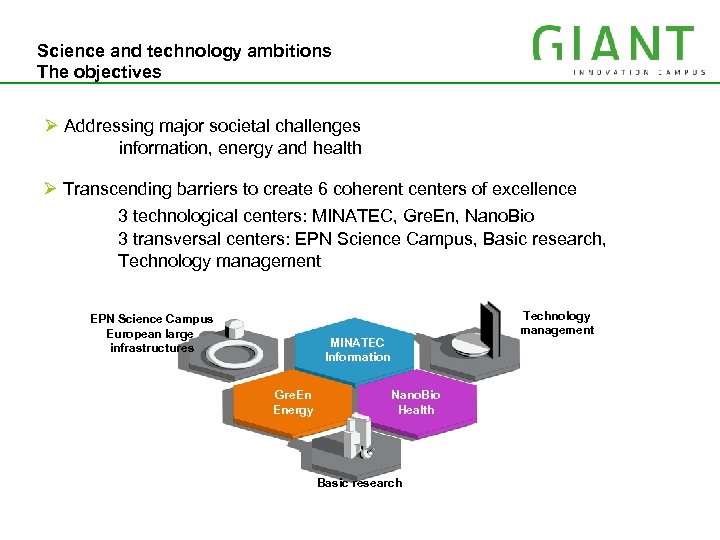 Science and technology ambitions
The objectives

GIANT
INNOVATION CAMPUS

➢ Addressing major societal challenges
information, energy and health

➢ Transcending barriers to create 6 coherent centers of excellence
3 technological centers: MINATEC, GreEn, NanoBio
3 transversal centers: EPN Science Campus, Basic research, Technology management

EPN Science Campus
European large infrastructures

MINATEC
Information

Technology management

GreEn
Energy

NanoBio
Health

Basic research